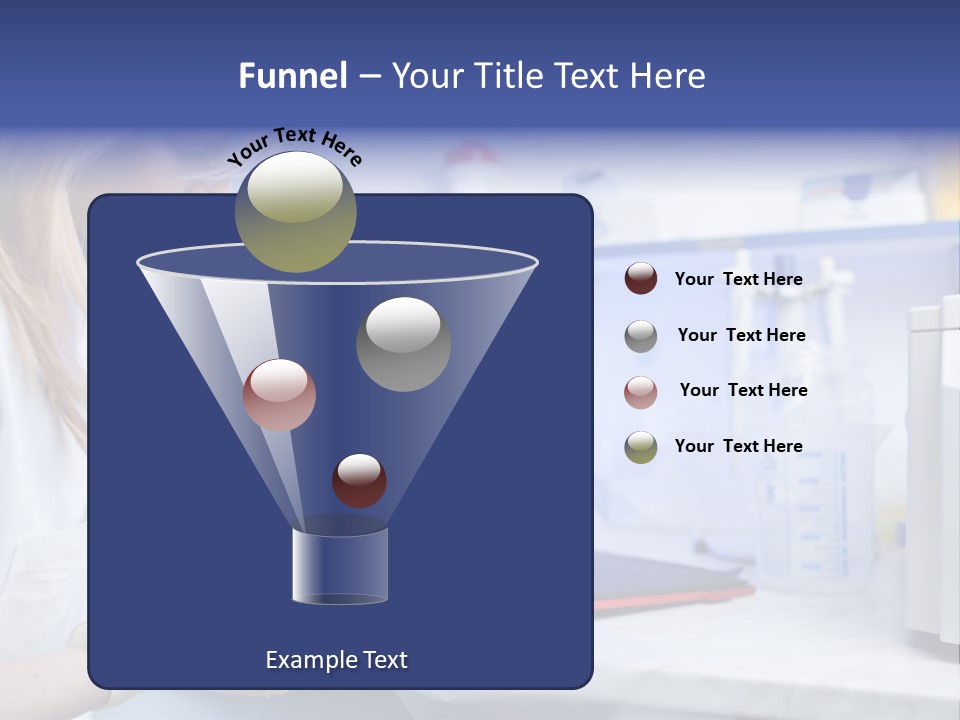 Funnel – Your Title Text Here

Your Text Here

Your Text Here

Your Text Here

Your Text Here

Your Text Here

Example Text